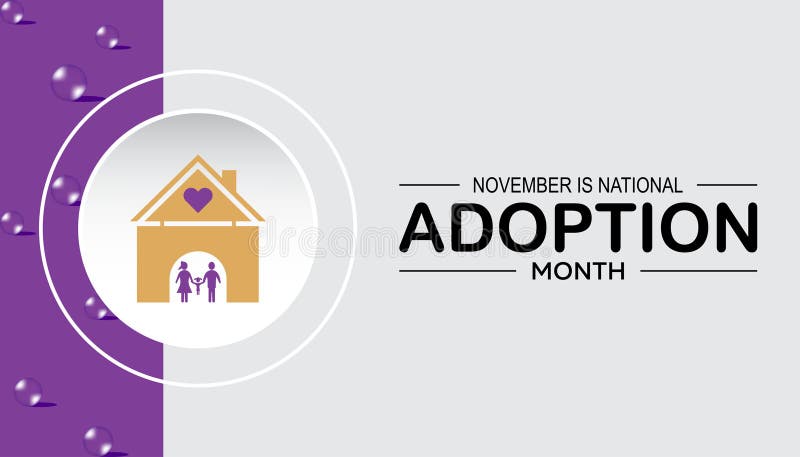 NOVEMBER IS NATIONAL
ADOPTION
MONTH

dreamstime